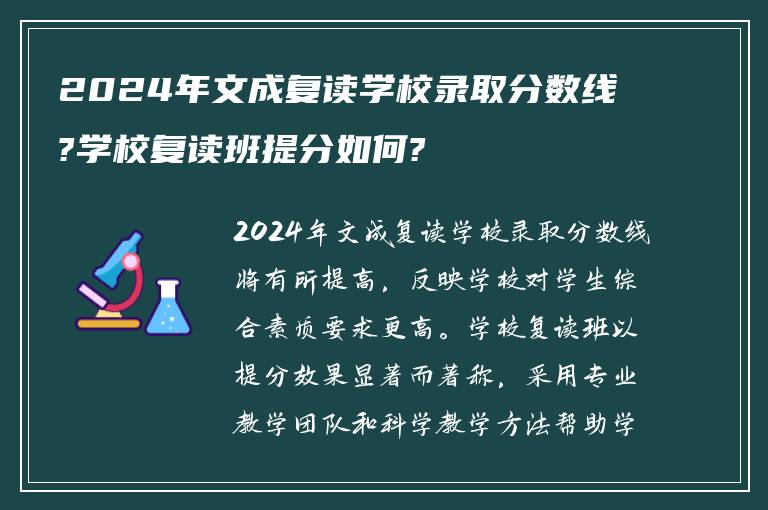 2024年文成复读学校录取分数线?学校复读班提分如何?

2024年文成复读学校录取分数线将有所提高，反映学校对学生综合素质要求更高。学校复读班以提分效果显著而著称，采用专业教学团队和科学教学方法帮助学